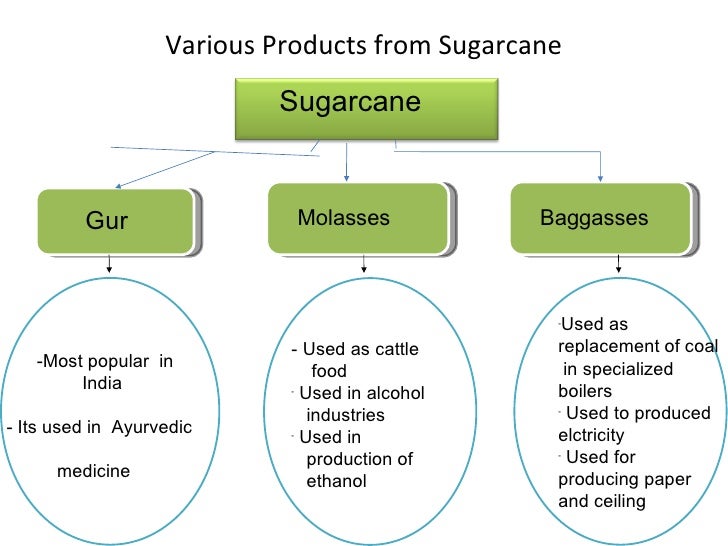 Various Products from Sugarcane

Sugarcane

Gur

Molasses

Baggasses

-Most popular in India

- Its used in Ayurvedic

medicine

- Used as cattle food

- Used in alcohol industries

- Used in production of ethanol

-Used as replacement of coal in specialized boilers

- Used to produced elctricity

- Used for producing paper and ceiling